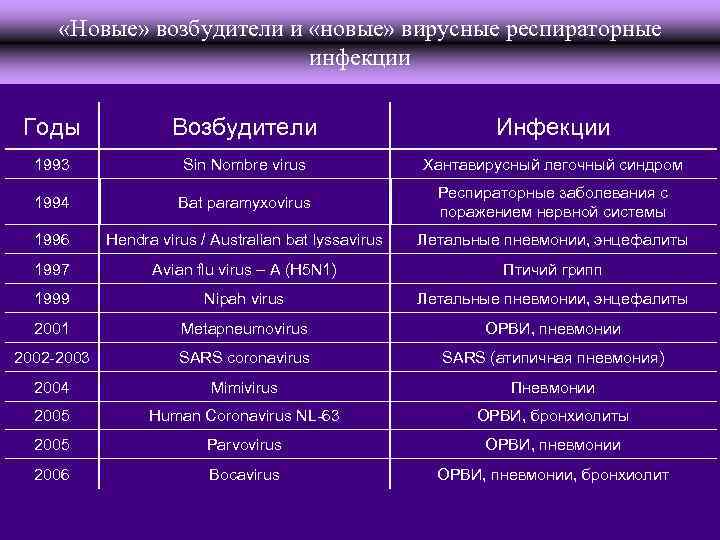 «Новые» возбудители и «новые» вирусные респираторные инфекции

| Годы | Возбудители | Инфекции |
|---|---|---|
| 1993 | Sin Nombre virus | Хантавирусный легочный синдром |
| 1994 | Bat paramyxovirus | Респираторные заболевания с поражением нервной системы |
| 1996 | Hendra virus / Australian bat lyssavirus | Летальные пневмонии, энцефалиты |
| 1997 | Avian flu virus – A (H5N1) | Птичий грипп |
| 1999 | Nipah virus | Летальные пневмонии, энцефалиты |
| 2001 | Metapneumovirus | ОРВИ, пневмонии |
| 2002-2003 | SARS coronavirus | SARS (атипичная пневмония) |
| 2004 | Mimivirus | Пневмонии |
| 2005 | Human Coronavirus NL-63 | ОРВИ, бронхиолиты |
| 2005 | Parvovirus | ОРВИ, пневмонии |
| 2006 | Bocavirus | ОРВИ, пневмонии, бронхиолит |